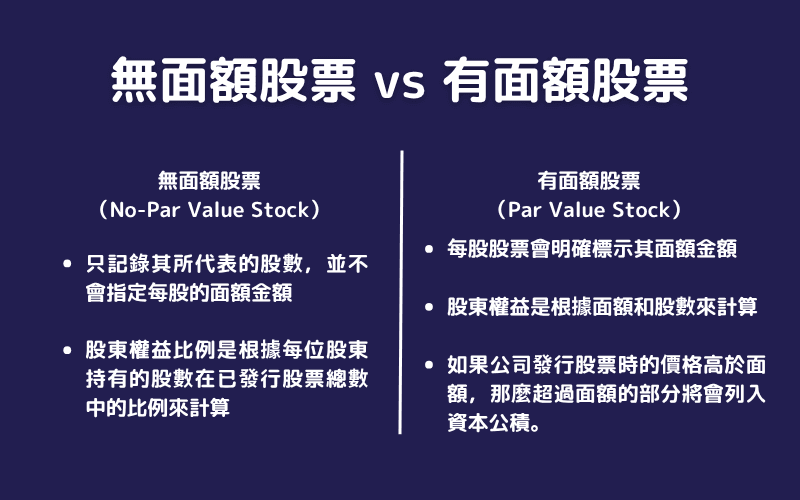 無面額股票 vs 有面額股票

無面額股票
（No-Par Value Stock）

• 只記錄其所代表的股數，並不會指定每股的面額金額

• 股東權益比例是根據每位股東持有的股數在已發行股票總數中的比例來計算

有面額股票
（Par Value Stock）

• 每股股票會明確標示其面額金額

• 股東權益是根據面額和股數來計算

• 如果公司發行股票時的價格高於面額，那麼超過面額的部分將會列入資本公積。